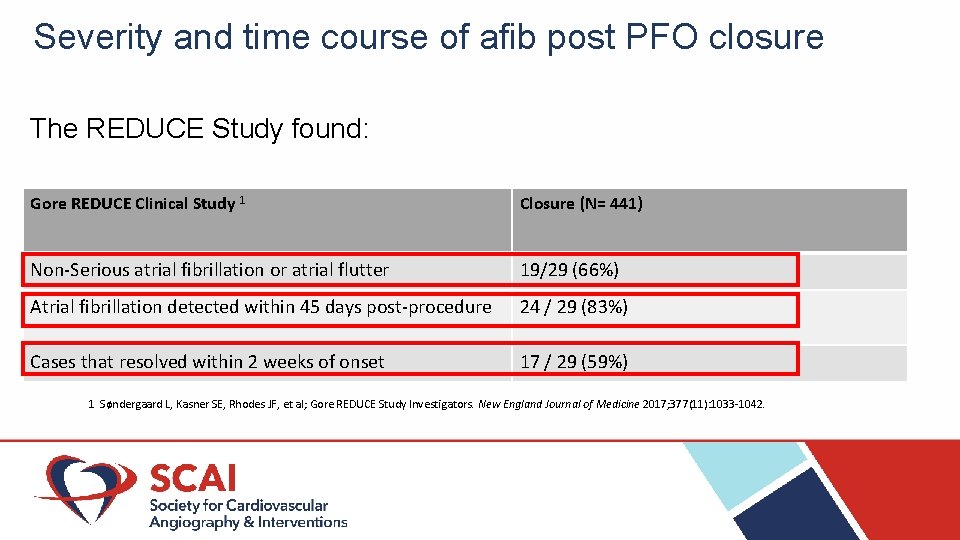 Severity and time course of afib post PFO closure

The REDUCE Study found:

| Gore REDUCE Clinical Study $^1$ | Closure (N= 441) |
|---|---|
| Non-Serious atrial fibrillation or atrial flutter | 19/29 (66%) |
| Atrial fibrillation detected within 45 days post-procedure | 24 / 29 (83%) |
| Cases that resolved within 2 weeks of onset | 17 / 29 (59%) |

1 Søndergaard L, Kasner SE, Rhodes JF, et al; Gore REDUCE Study Investigators. New England Journal of Medicine 2017;377(11):1033-1042.

SCAI
Society for Cardiovascular Angiography & Interventions